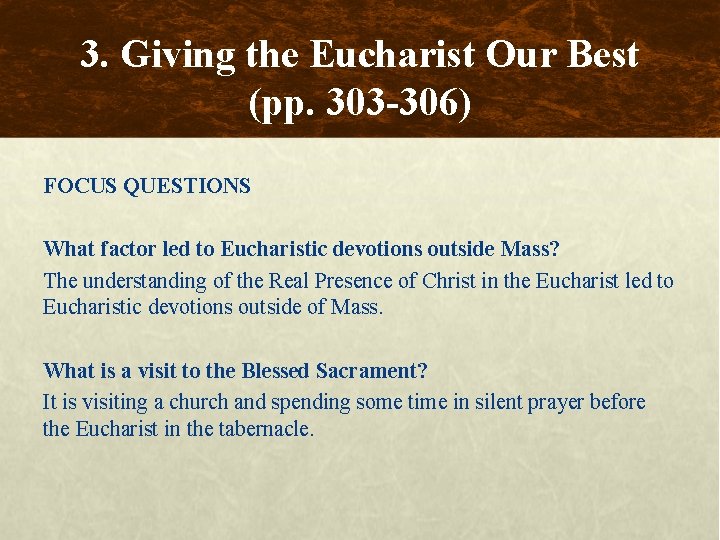 3. Giving the Eucharist Our Best (pp. 303-306)

FOCUS QUESTIONS

What factor led to Eucharistic devotions outside Mass?

The understanding of the Real Presence of Christ in the Eucharist led to Eucharistic devotions outside of Mass.

What is a visit to the Blessed Sacrament?

It is visiting a church and spending some time in silent prayer before the Eucharist in the tabernacle.